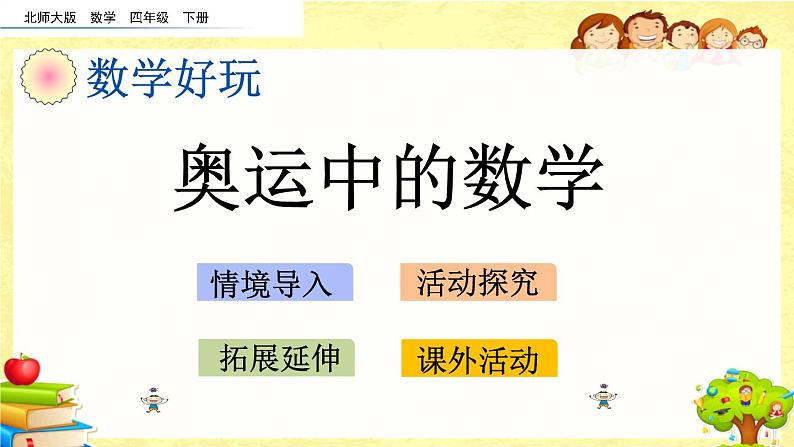 北师大版　数学　四年级　下册

数学好玩

奥运中的数学

情境导入

活动探究

拓展延伸

课外活动